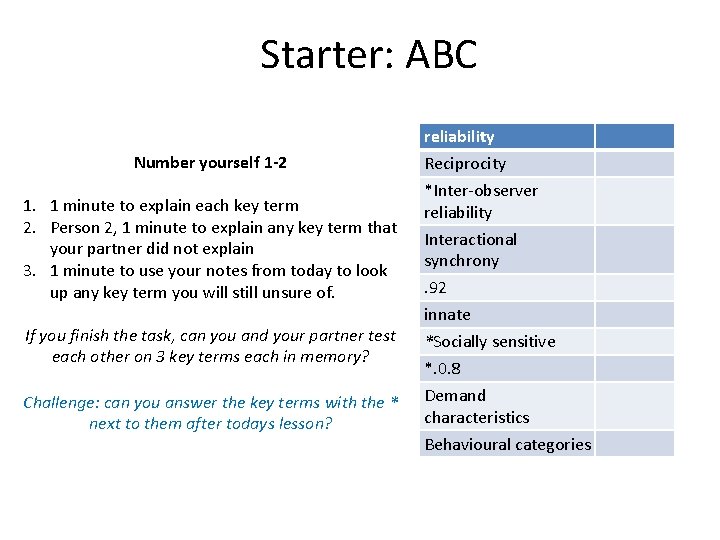 Starter: ABC

Number yourself 1-2

1. 1 minute to explain each key term
2. Person 2, 1 minute to explain any key term that your partner did not explain
3. 1 minute to use your notes from today to look up any key term you will still unsure of.

If you finish the task, can you and your partner test each other on 3 key terms each in memory?

Challenge: can you answer the key terms with the * next to them after todays lesson?

| reliability | |
|---|---|
| Reciprocity | |
| *Inter-observer reliability | |
| Interactional synchrony | |
| .92 | |
| innate | |
| *Socially sensitive | |
| *.0.8 | |
| Demand characteristics | |
| Behavioural categories | |